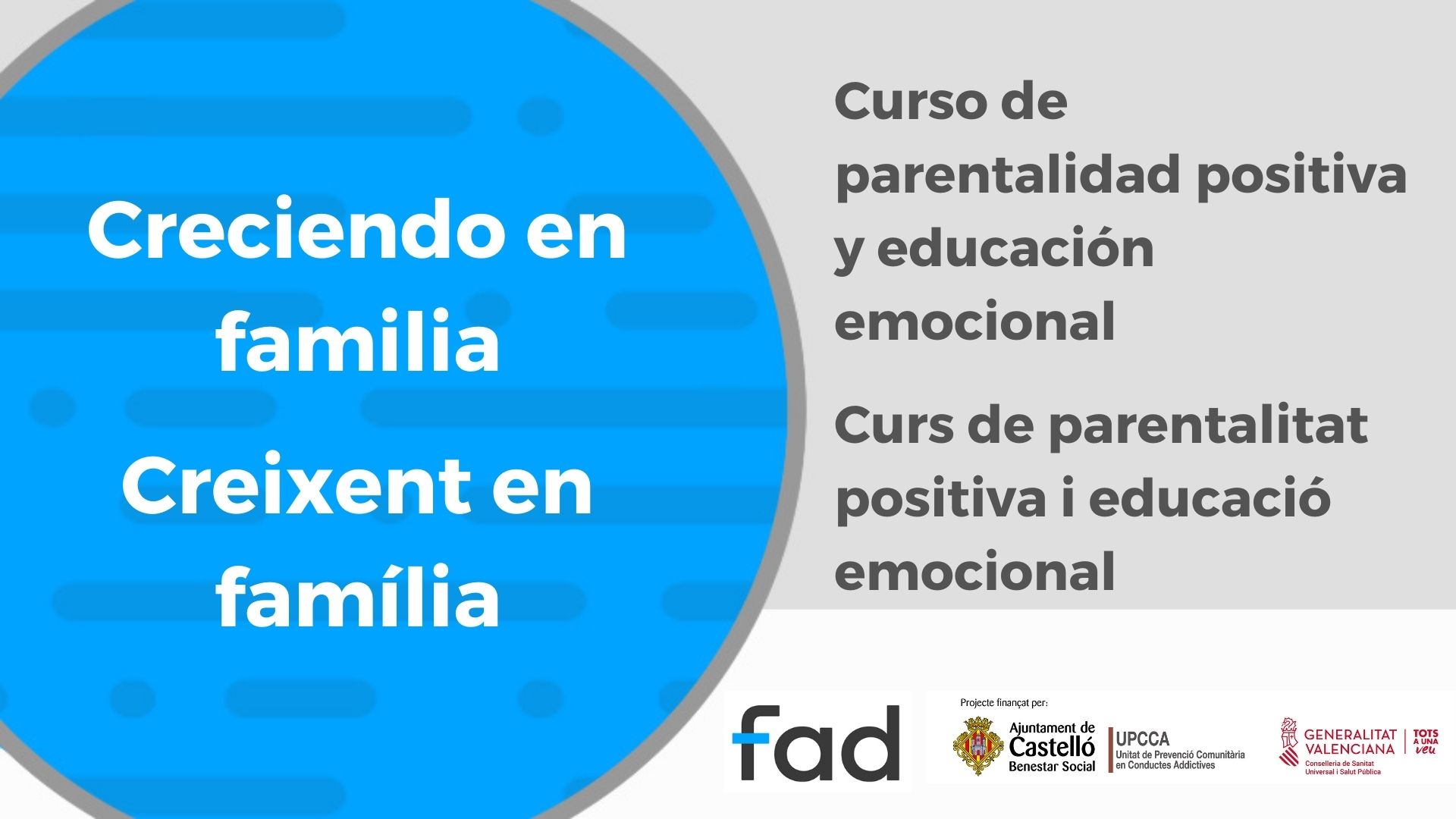 Creciendo en familia
Creixent en família

Curso de parentalidad positiva y educación emocional

Curs de parentalitat positiva i educació emocional

fad

Projecte finançat per:

Ajuntament de Castelló
Benestar Social

UPCCA
Unitat de Prevenció Comunitària en Conductes Addictives

GENERALITAT VALENCIANA
Conselleria de Sanitat Universal i Salut Pública

TOTS A UNA veu